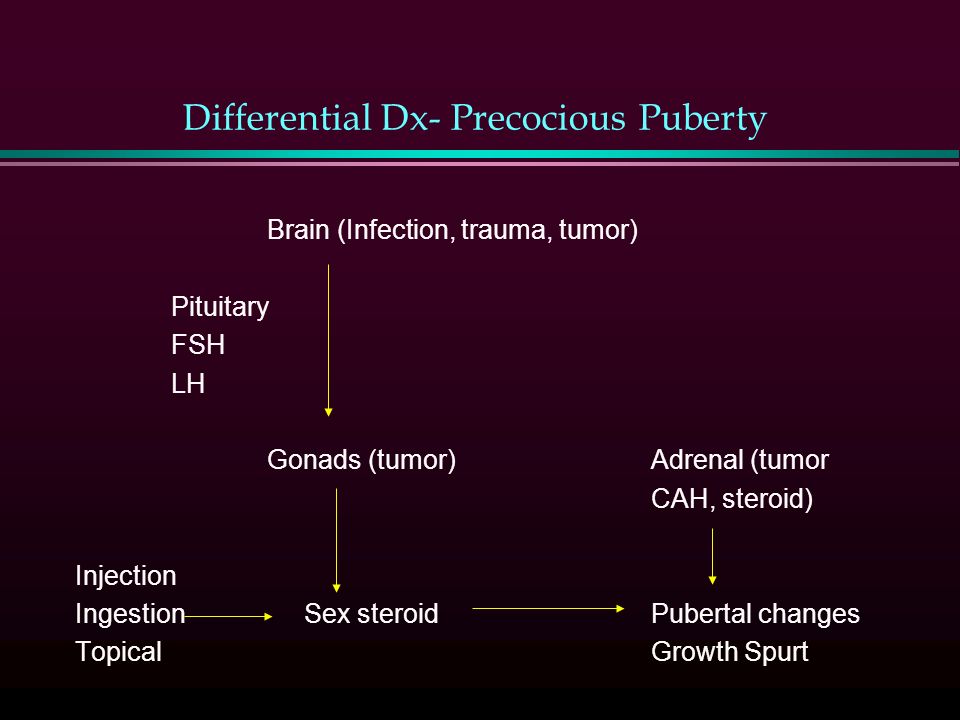 Differential Dx- Precocious Puberty

Brain (Infection, trauma, tumor)

Pituitary
FSH
LH

Gonads (tumor)

Adrenal (tumor
CAH, steroid)

Injection
Ingestion
Topical

Sex steroid

Pubertal changes
Growth Spurt